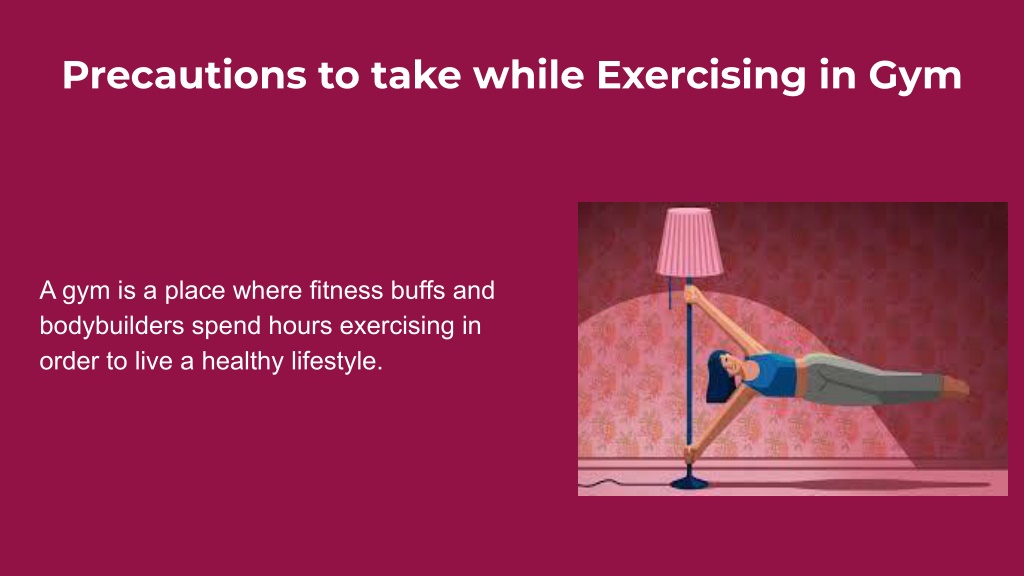 Precautions to take while Exercising in Gym

A gym is a place where fitness buffs and bodybuilders spend hours exercising in order to live a healthy lifestyle.